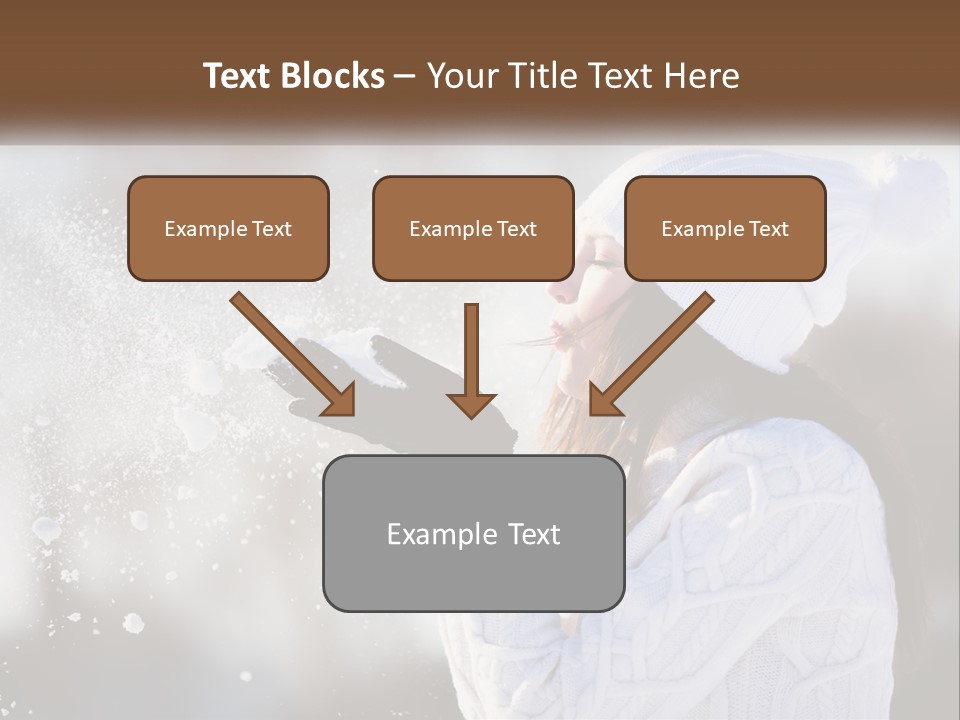 Text Blocks – Your Title Text Here

Example Text

Example Text

Example Text

Example Text